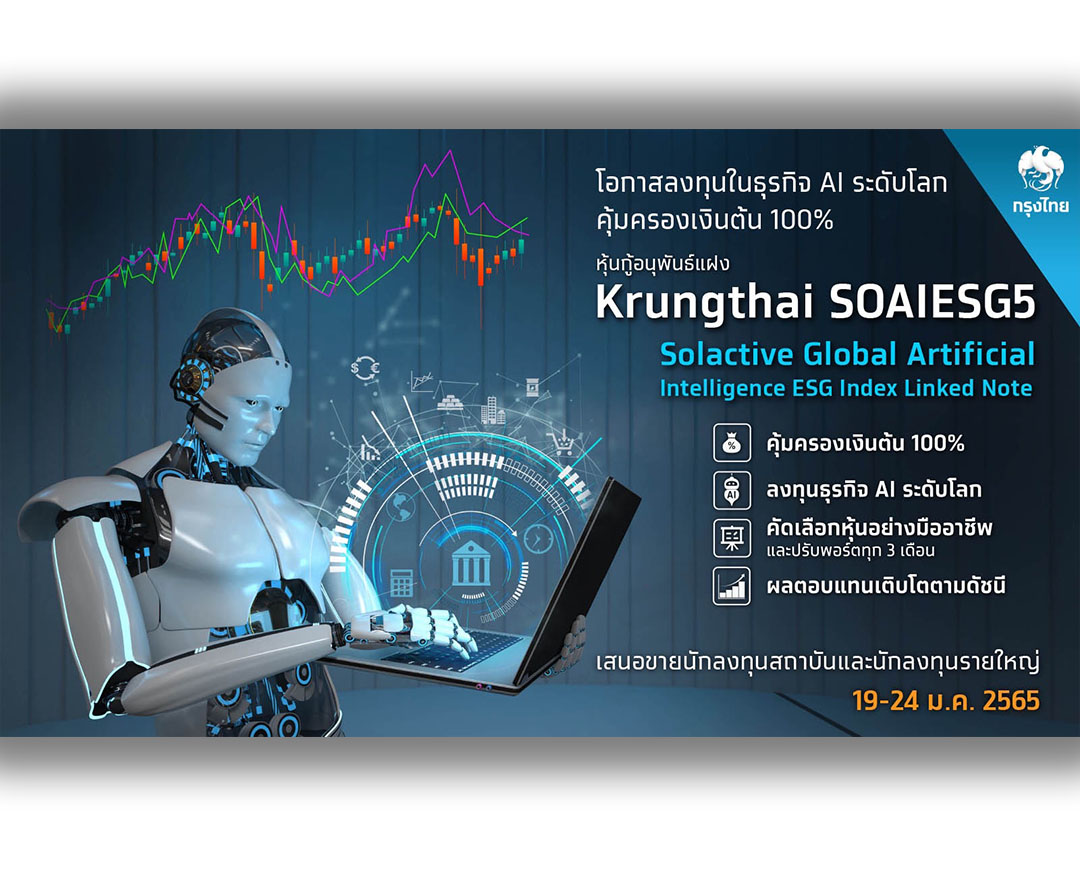 กรุงไทย

โอกาสลงทุนในธุรกิจ AI ระดับโลก
คุ้มครองเงินต้น 100%

หุ้นกู้อนุพันธ์แฝง
Krungthai SOAIESG5
Solactive Global Artificial
Intelligence ESG Index Linked Note

คุ้มครองเงินต้น 100%
ลงทุนธุรกิจ AI ระดับโลก
คัดเลือกหุ้นอย่างมืออาชีพ
และปรับพอร์ตทุก 3 เดือน
ผลตอบแทนเติบโตตามดัชนี

เสนอขายนักลงทุนสถาบันและนักลงทุนรายใหญ่
19-24 ม.ค. 2565